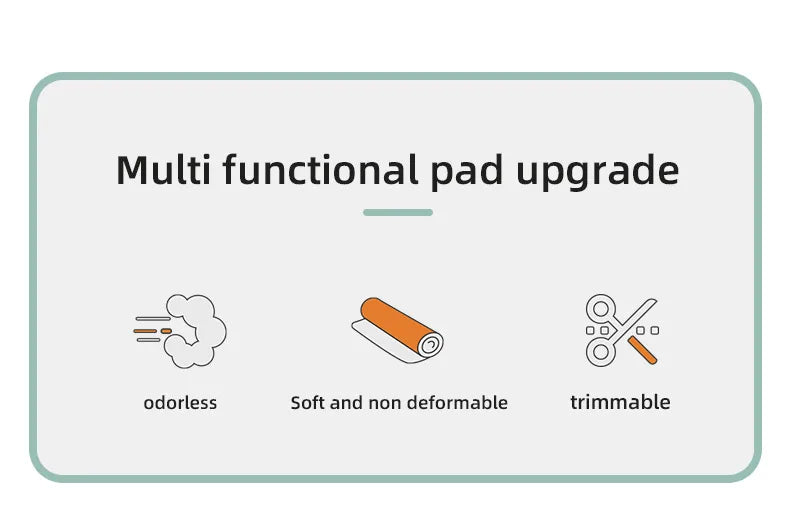 Multi functional pad upgrade

odorless

Soft and non deformable

trimmable